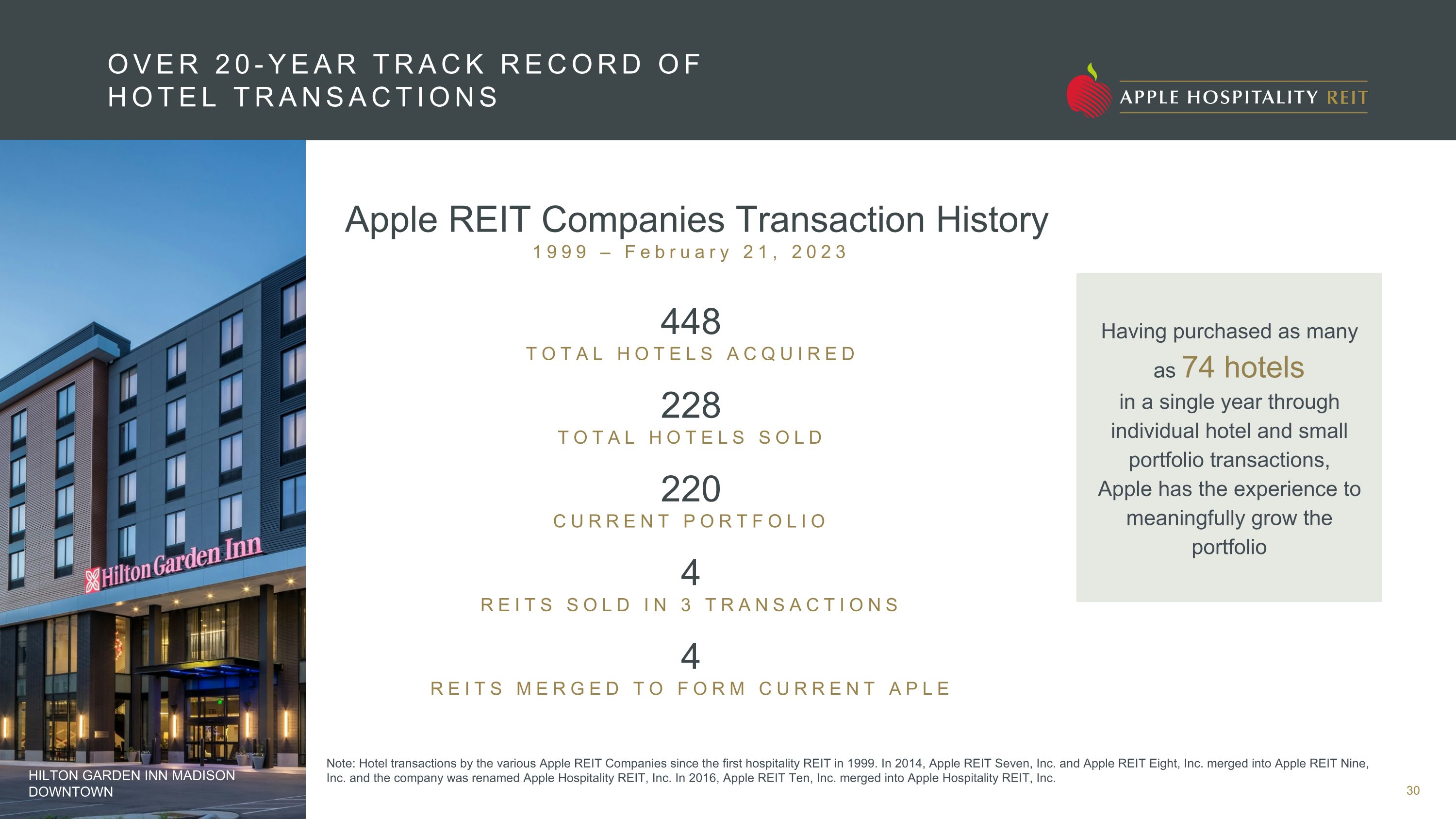 OVER 20-YEAR TRACK RECORD OF HOTEL TRANSACTIONS

APPLE HOSPITALITY REIT

Hilton Garden Inn

HILTON GARDEN INN MADISON DOWNTOWN

Apple REIT Companies Transaction History
1999 – February 21, 2023

448
TOTAL HOTELS ACQUIRED

228
TOTAL HOTELS SOLD

220
CURRENT PORTFOLIO

4
REITS SOLD IN 3 TRANSACTIONS

4
REITS MERGED TO FORM CURRENT APLE

Having purchased as many as 74 hotels in a single year through individual hotel and small portfolio transactions, Apple has the experience to meaningfully grow the portfolio

Note: Hotel transactions by the various Apple REIT Companies since the first hospitality REIT in 1999. In 2014, Apple REIT Seven, Inc. and Apple REIT Eight, Inc. merged into Apple REIT Nine, Inc. and the company was renamed Apple Hospitality REIT, Inc. In 2016, Apple REIT Ten, Inc. merged into Apple Hospitality REIT, Inc.

30